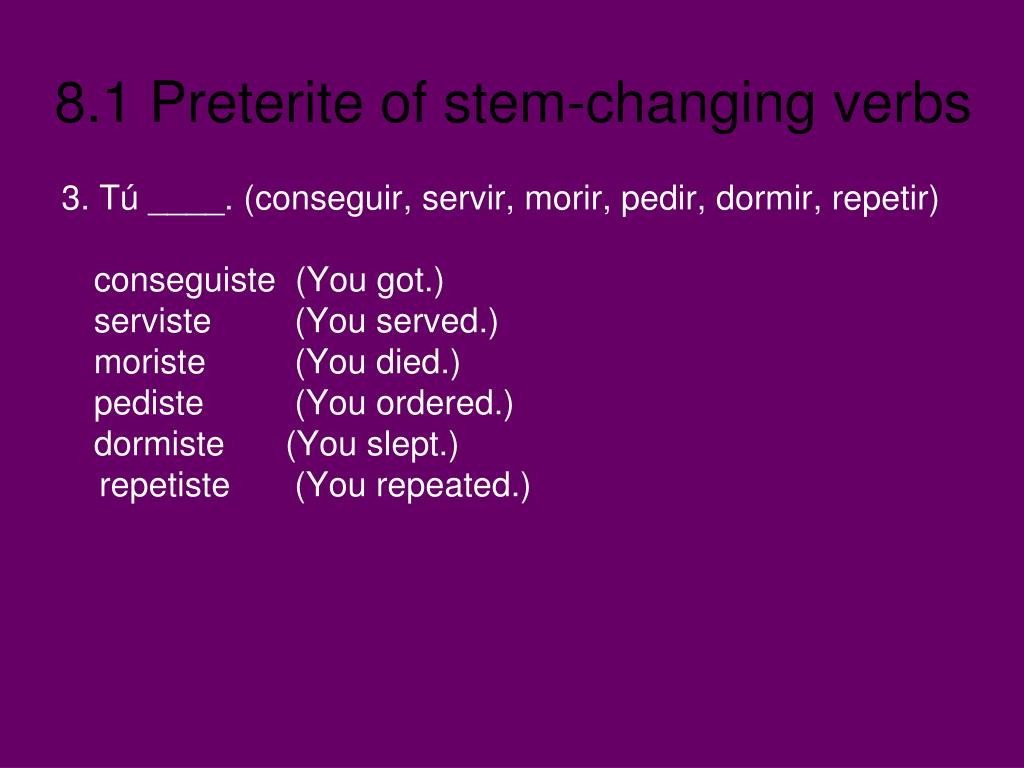 8.1 Preterite of stem-changing verbs

3. Tú ____. (conseguir, servir, morir, pedir, dormir, repetir)

conseguiste (You got.)
serviste (You served.)
moriste (You died.)
pediste (You ordered.)
dormiste (You slept.)
repetiste (You repeated.)